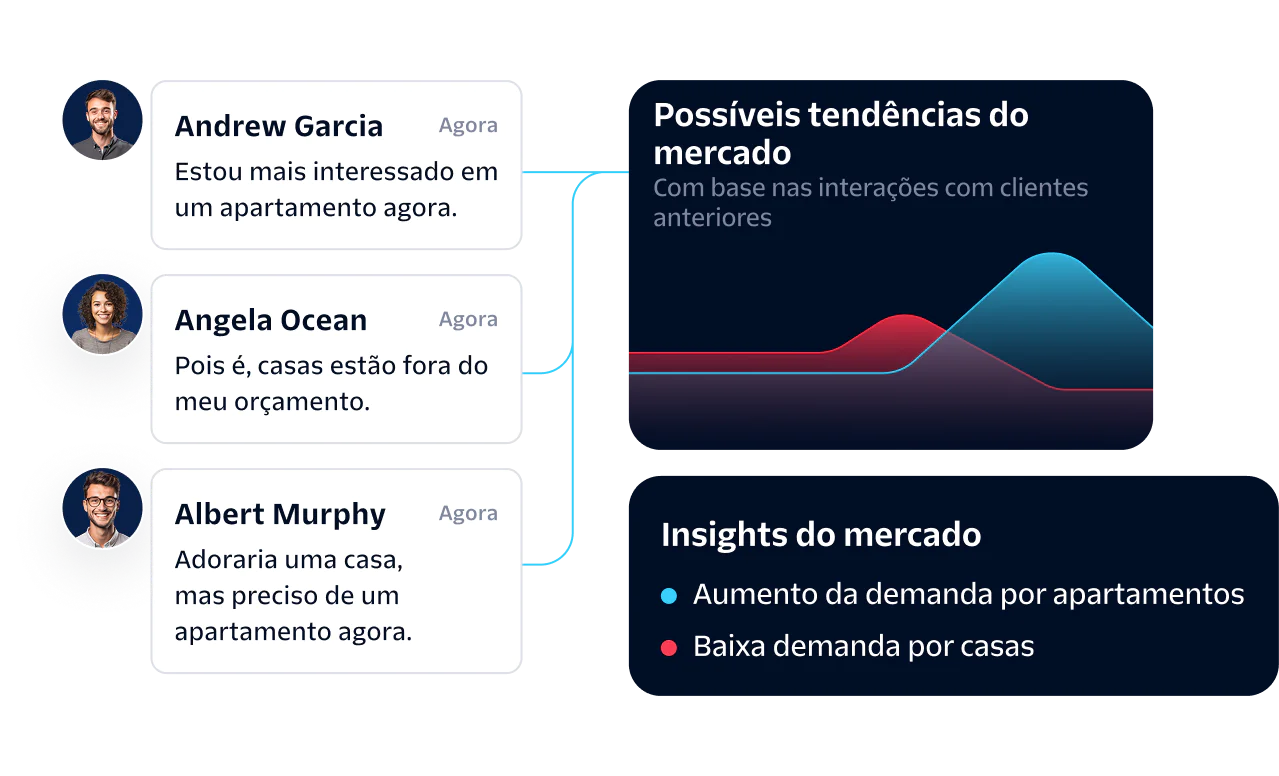 Andrew Garcia
Agora
Estou mais interessado em um apartamento agora.

Angela Ocean
Agora
Pois é, casas estão fora do meu orçamento.

Albert Murphy
Agora
Adoraria uma casa, mas preciso de um apartamento agora.

Possíveis tendências do mercado
Com base nas interações com clientes anteriores

Insights do mercado
Aumento da demanda por apartamentos
Baixa demanda por casas